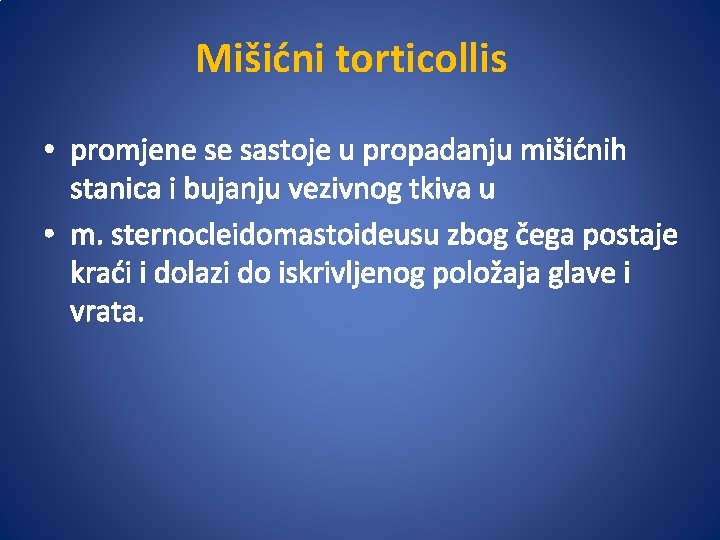 Mišićni torticollis

• promjene se sastoje u propadanju mišićnih stanica i bujanju vezivnog tkiva u

• m. sternocleidomastoideusu zbog čega postaje kraći i dolazi do iskrivljenog položaja glave i vrata.